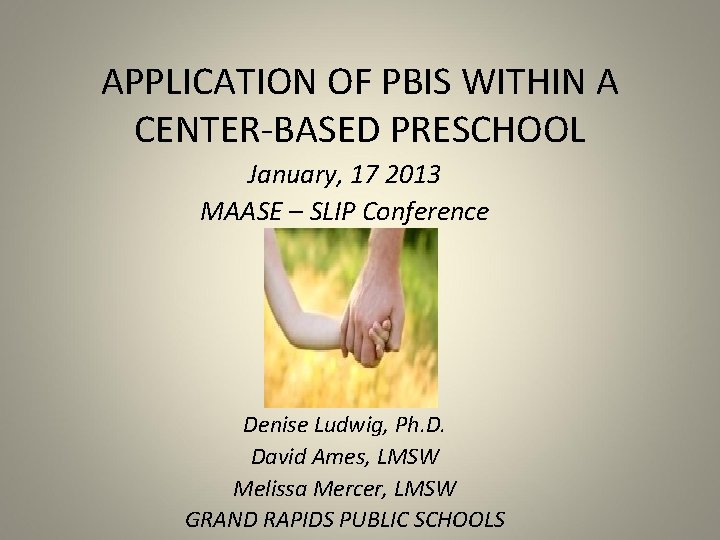 APPLICATION OF PBIS WITHIN A CENTER-BASED PRESCHOOL

January, 17 2013
MAASE – SLIP Conference

Denise Ludwig, Ph.D.
David Ames, LMSW
Melissa Mercer, LMSW
GRAND RAPIDS PUBLIC SCHOOLS